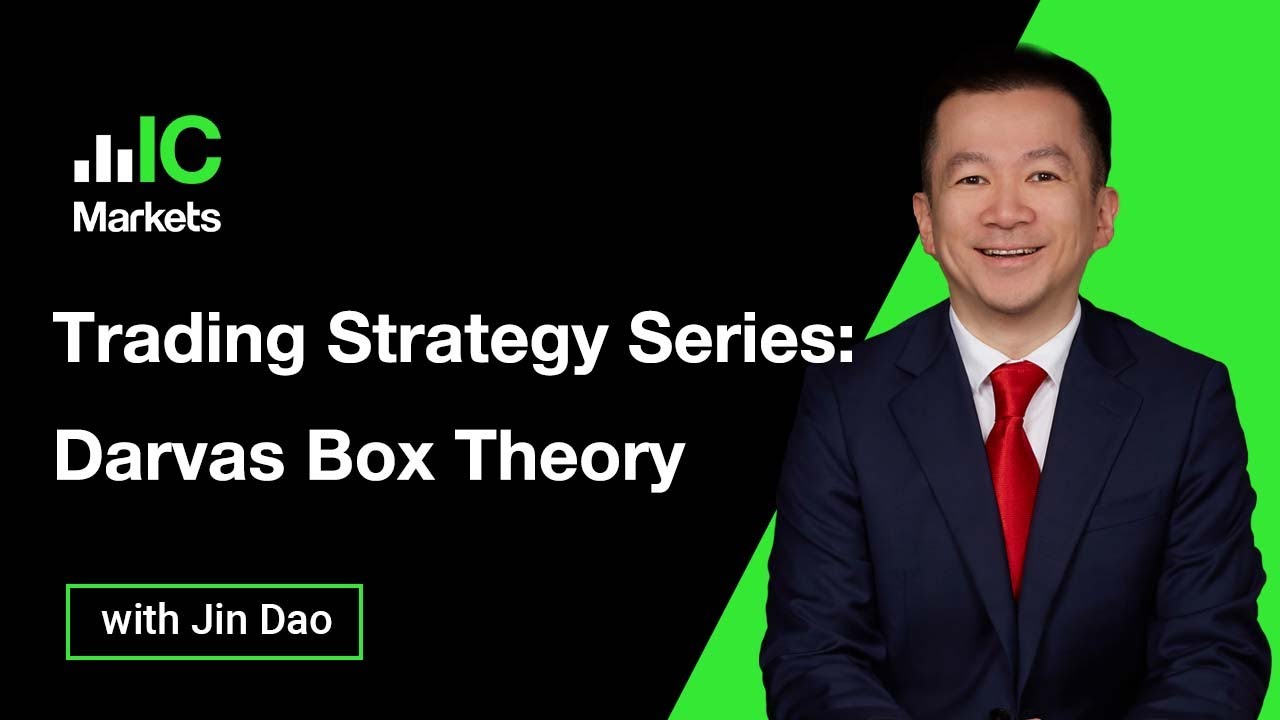 IC
Markets

Trading Strategy Series:
Darvas Box Theory

with Jin Dao